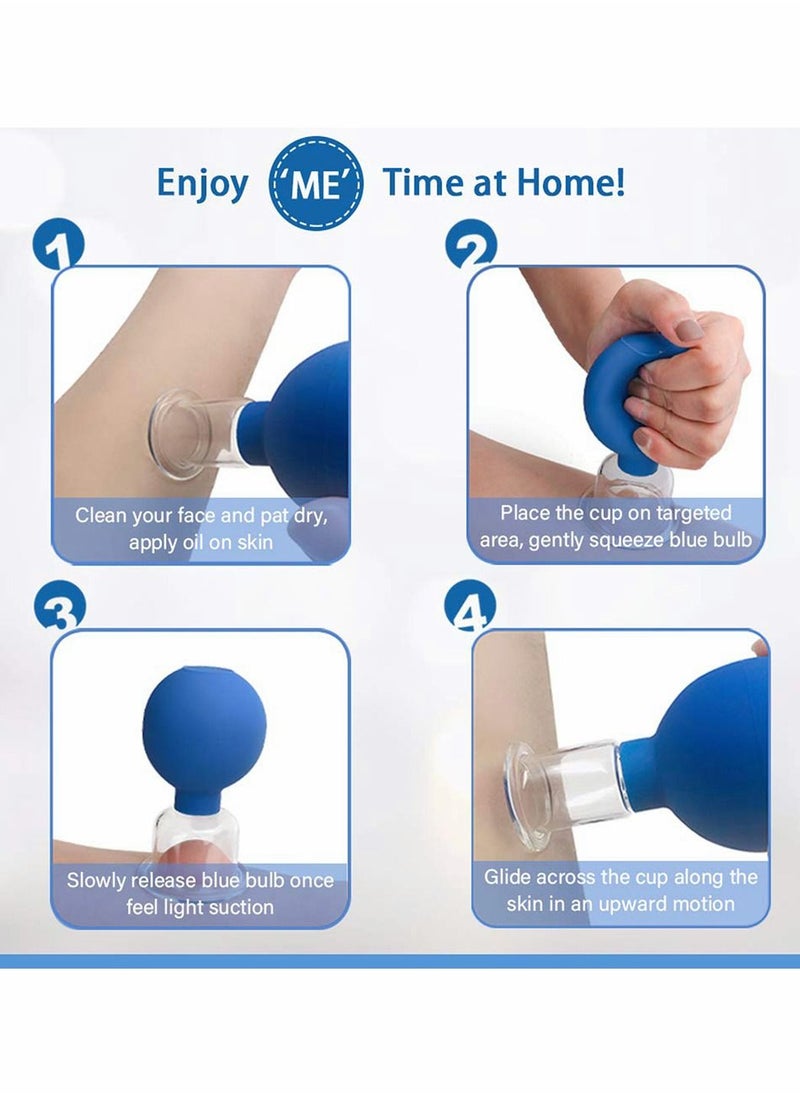 Enjoy 'ME' Time at Home!

1
Clean your face and pat dry, apply oil on skin

2
Place the cup on targeted area, gently squeeze blue bulb

3
Slowly release blue bulb once feel light suction

4
Glide across the cup along the skin in an upward motion